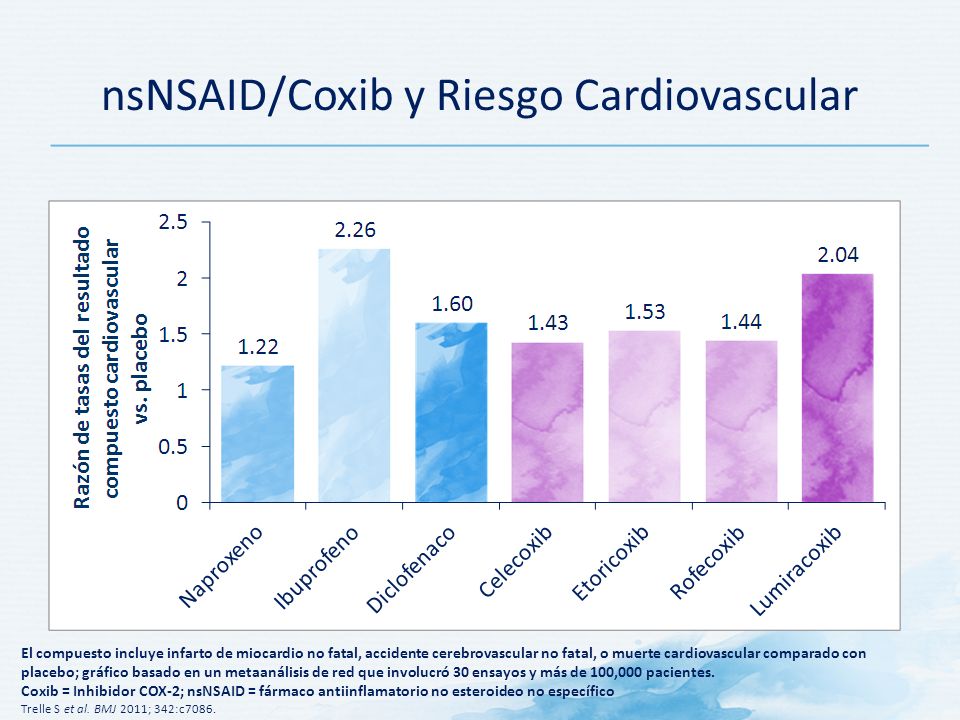 nsNSAID/Coxib y Riesgo Cardiovascular

Razón de tasas del resultado compuesto cardiovascular vs. placebo

2.5
2
1.5
1
0.5
0

1.22
2.26
1.60
1.43
1.53
1.44
2.04

Naproxeno
Ibuprofeno
Diclofenaco
Celecoxib
Etoricoxib
Rofecoxib
Lumiracoxib

El compuesto incluye infarto de miocardio no fatal, accidente cerebrovascular no fatal, o muerte cardiovascular comparado con placebo; gráfico basado en un metaanálisis de red que involucró 30 ensayos y más de 100,000 pacientes.
Coxib = Inhibidor COX-2; nsNSAID = fármaco antiinflamatorio no esteroideo no específico
Trelle S et al. BMJ 2011; 342:c7086.